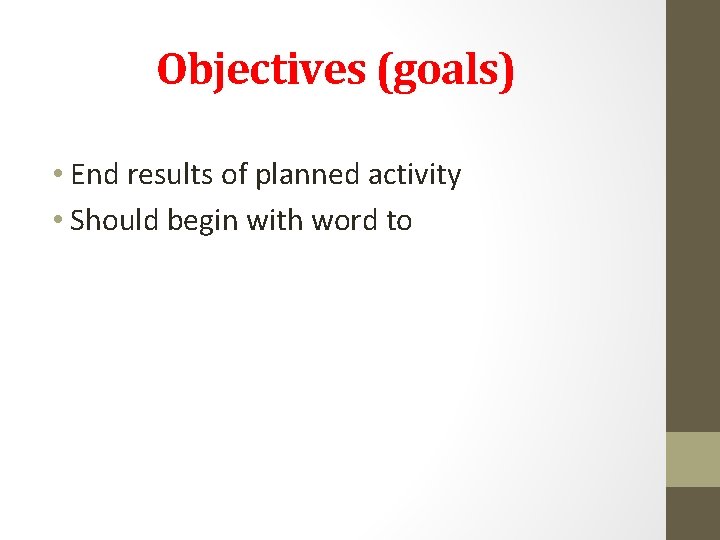 Objectives (goals)

• End results of planned activity
• Should begin with word to